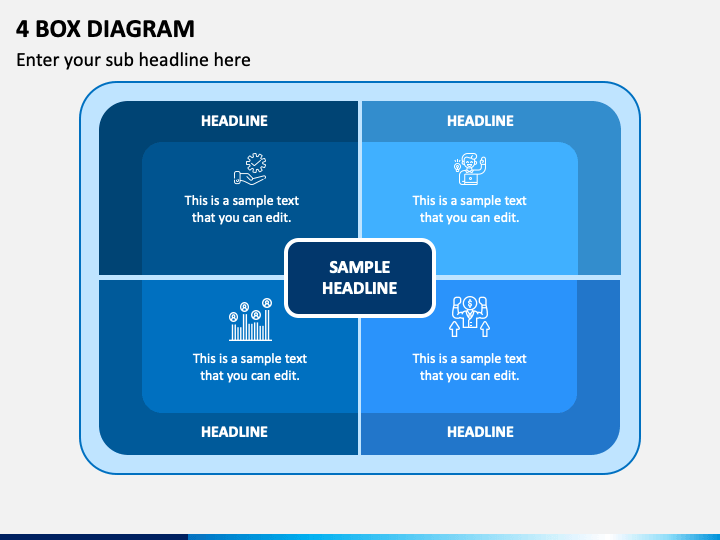 4 BOX DIAGRAM

Enter your sub headline here

HEADLINE

This is a sample text that you can edit.

HEADLINE

This is a sample text that you can edit.

SAMPLE HEADLINE

This is a sample text that you can edit.

HEADLINE

This is a sample text that you can edit.

HEADLINE